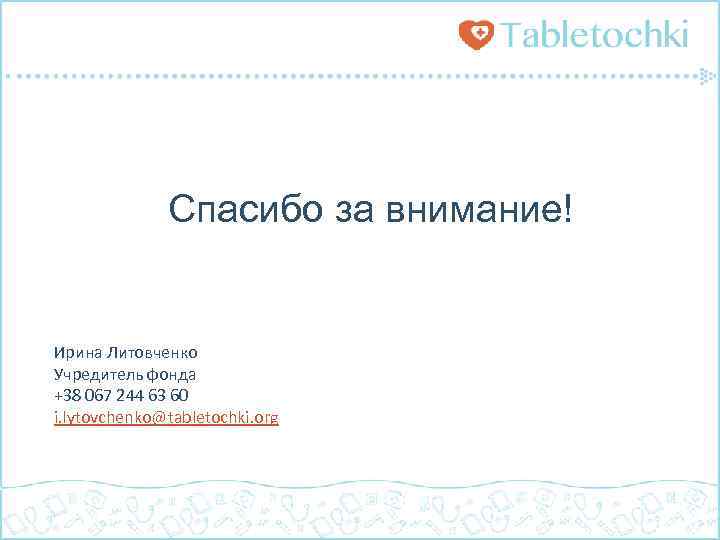 Tabletochki

Спасибо за внимание!

Ирина Литовченко
Учредитель фонда
+38 067 244 63 60
i.lytovchenko@tabletochki.org